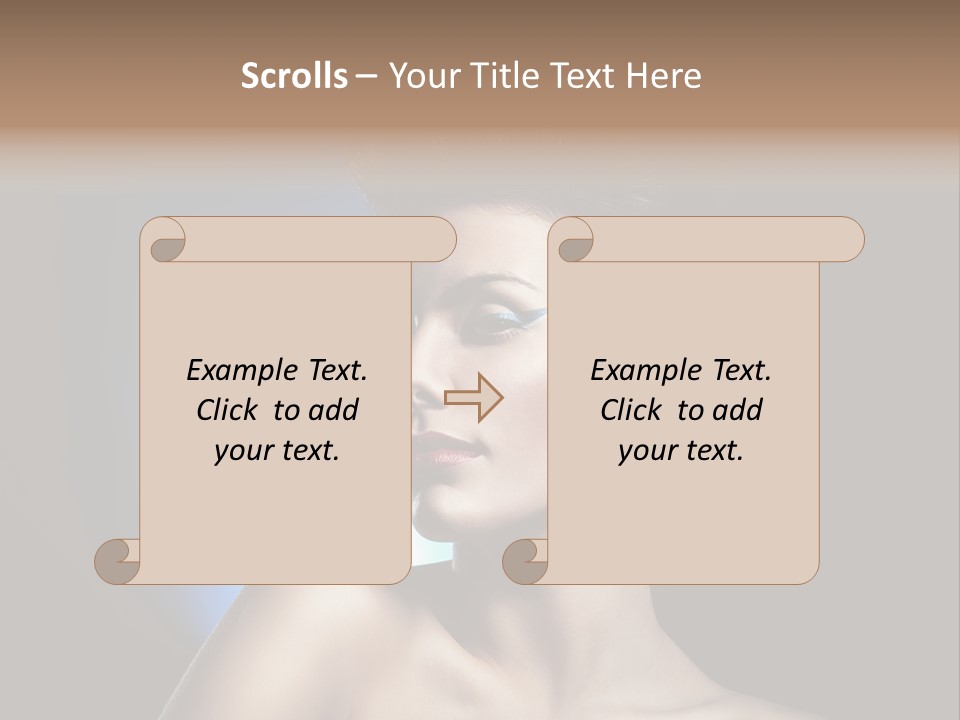 Scrolls – Your Title Text Here

Example Text. Click to add your text.

Example Text. Click to add your text.